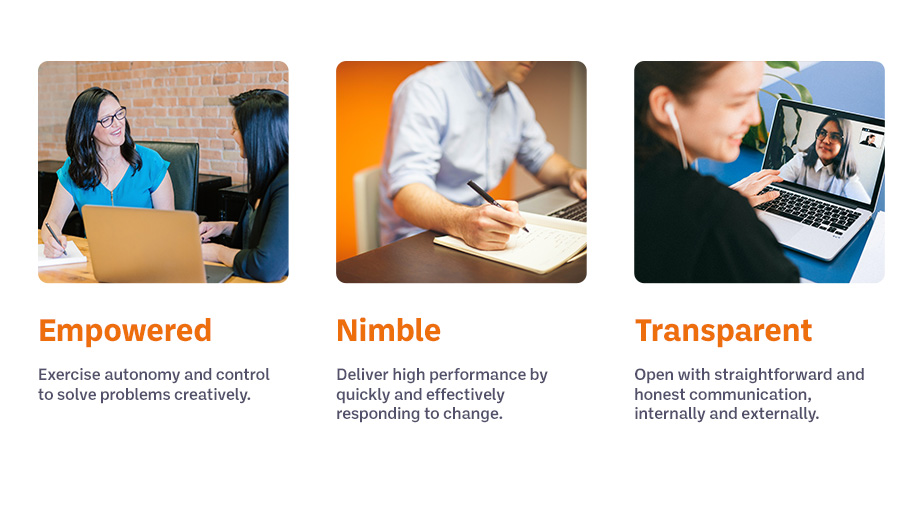 Empowered

Exercise autonomy and control to solve problems creatively.

Nimble

Deliver high performance by quickly and effectively responding to change.

Transparent

Open with straightforward and honest communication, internally and externally.